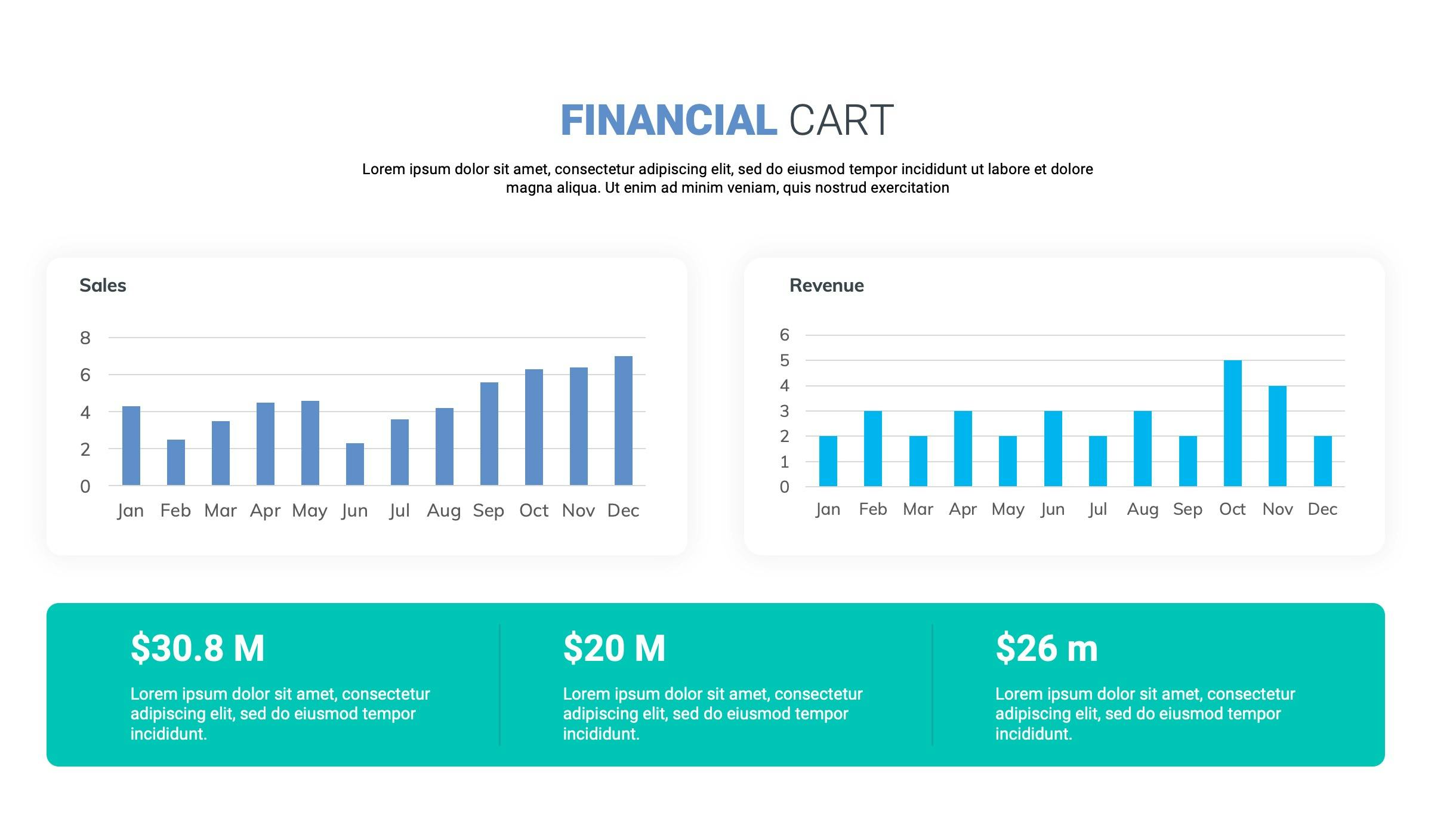 FINANCIAL CART

Lorem ipsum dolor sit amet, consectetur adipiscing elit, sed do eiusmod tempor incididunt ut labore et dolore magna aliqua. Ut enim ad minim veniam, quis nostrud exercitation

Sales

8
6
4
2
0
Jan Feb Mar Apr May Jun Jul Aug Sep Oct Nov Dec

Revenue

6
5
4
3
2
1
0
Jan Feb Mar Apr May Jun Jul Aug Sep Oct Nov Dec

$30.8 M

Lorem ipsum dolor sit amet, consectetur adipiscing elit, sed do eiusmod tempor incididunt.

$20 M

Lorem ipsum dolor sit amet, consectetur adipiscing elit, sed do eiusmod tempor incididunt.

$26 m

Lorem ipsum dolor sit amet, consectetur adipiscing elit, sed do eiusmod tempor incididunt.